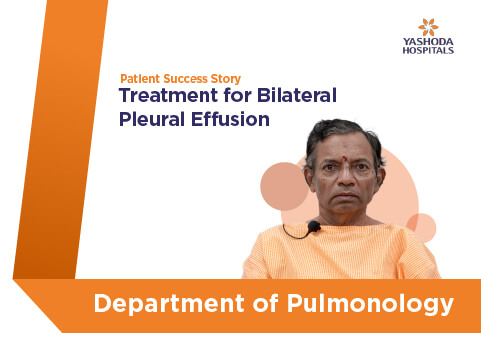 YASHODA HOSPITALS

Patient Success Story
Treatment for Bilateral Pleural Effusion

Department of Pulmonology